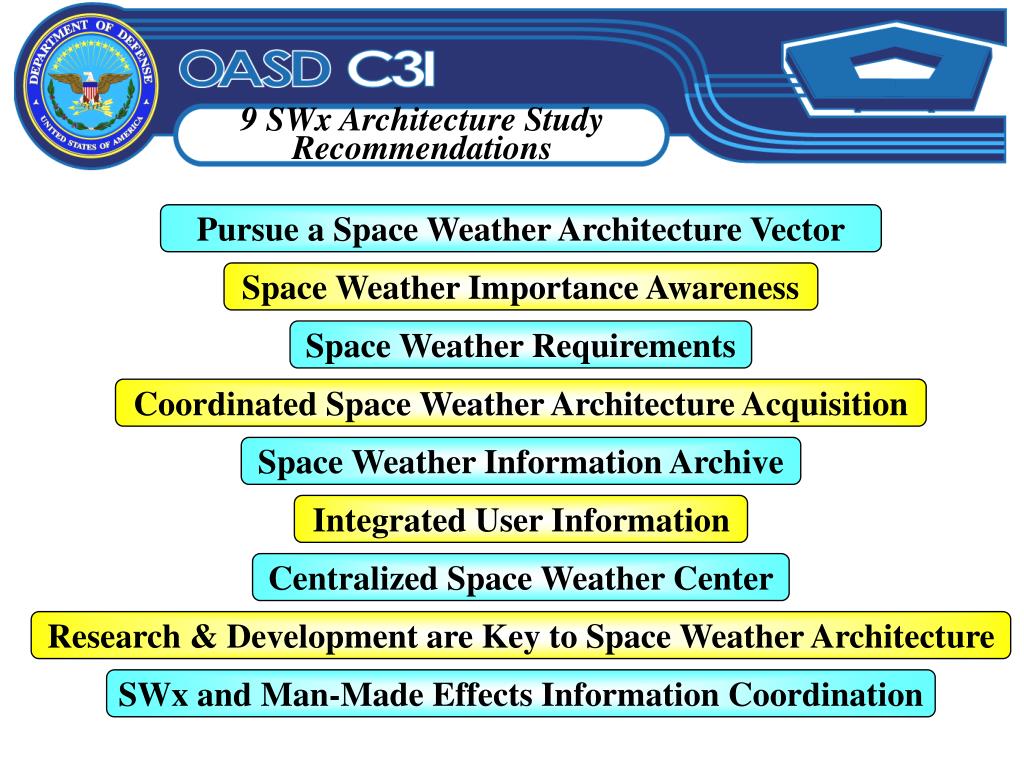 DEPARTMENT OF DEFENSE
UNITED STATES OF AMERICA

OASD C3I

9 SWx Architecture Study Recommendations

Pursue a Space Weather Architecture Vector

Space Weather Importance Awareness

Space Weather Requirements

Coordinated Space Weather Architecture Acquisition

Space Weather Information Archive

Integrated User Information

Centralized Space Weather Center

Research & Development are Key to Space Weather Architecture

SWx and Man-Made Effects Information Coordination